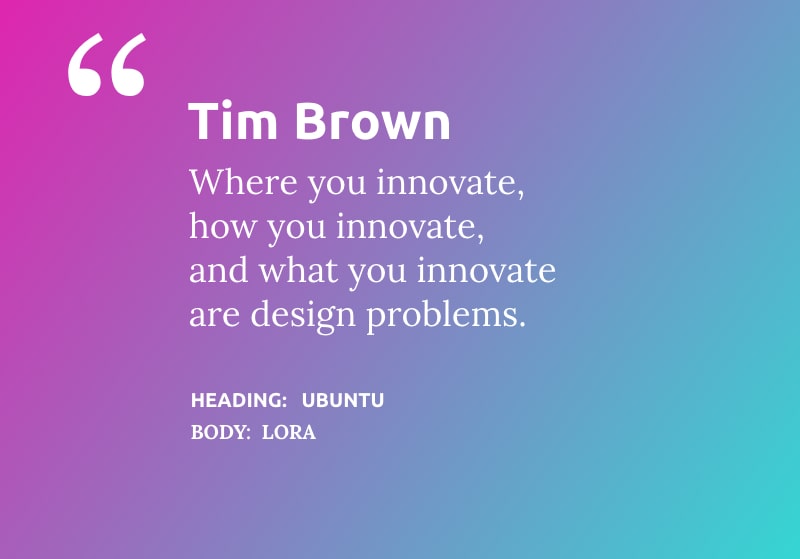 “

Tim Brown

Where you innovate, how you innovate, and what you innovate are design problems.

HEADING: UBUNTU
BODY: LORA